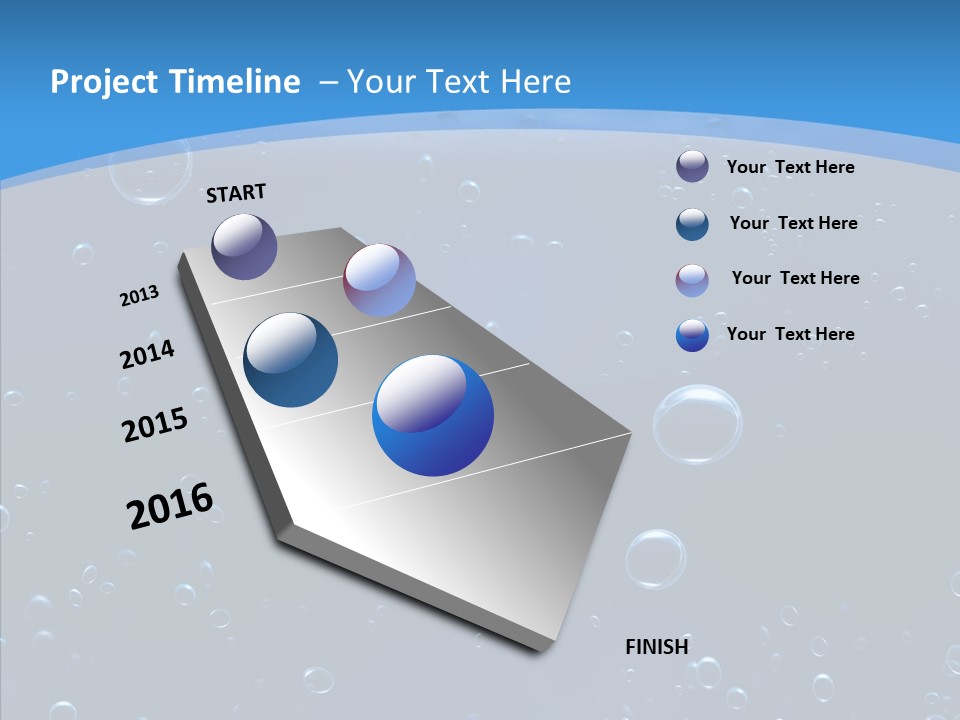 Project Timeline – Your Text Here

START

2013

2014

2015

2016

FINISH

Your Text Here

Your Text Here

Your Text Here

Your Text Here